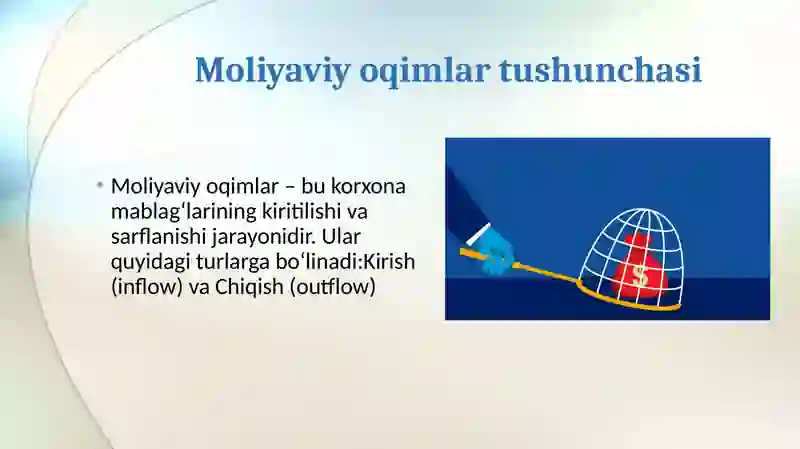 Moliyaviy oqimlar tushunchasi

• Moliyaviy oqimlar – bu korxona mablagʻlarining kiritilishi va sarflanishi jarayonidir. Ular quyidagi turlarga boʻlinadi:Kirish (inflow) va Chiqish (outflow)

$